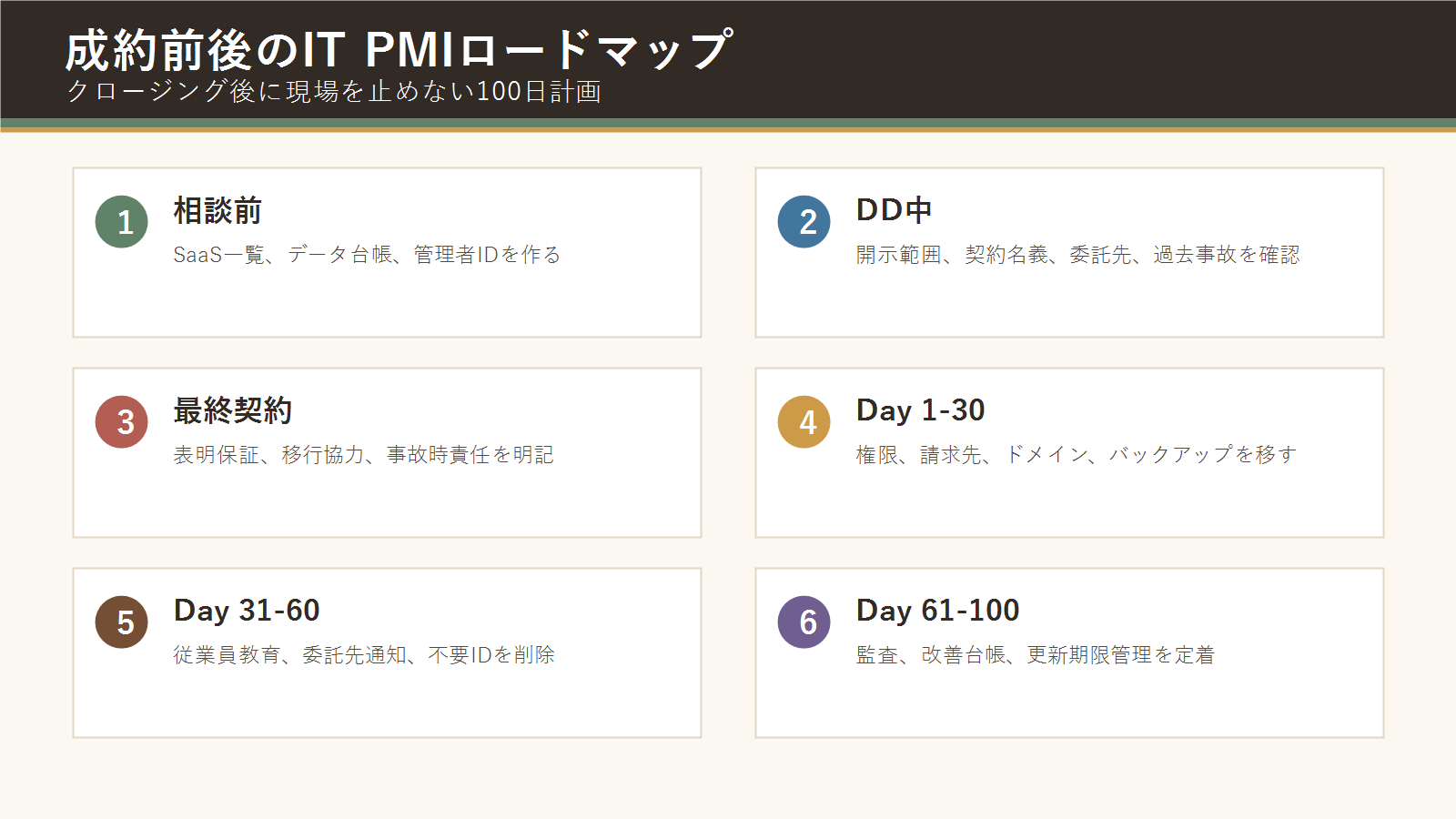 成約前後のIT PMIロードマップ
クロージング後に現場を止めない100日計画

1
相談前
SaaS一覧、データ台帳、管理者IDを作る

2
DD中
開示範囲、契約名義、委託先、過去事故を確認

3
最終契約
表明保証、移行協力、事故時責任を明記

4
Day 1-30
権限、請求先、ドメイン、バックアップを移す

5
Day 31-60
従業員教育、委託先通知、不要IDを削除

6
Day 61-100
監査、改善台帳、更新期限管理を定着